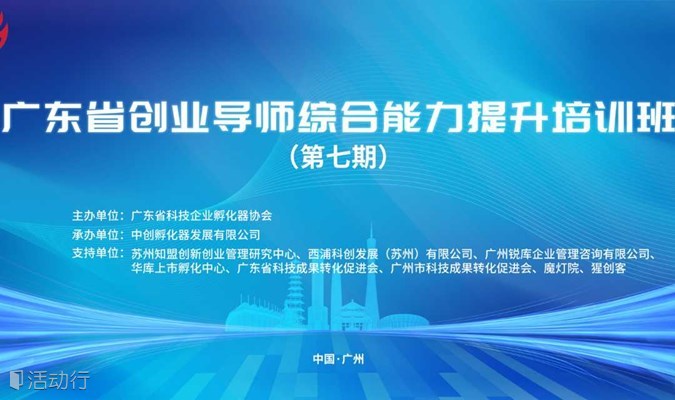 广东省创业导师综合能力提升培训班
（第七期）

主办单位：广东省科技企业孵化器协会
承办单位：中创孵化器发展有限公司
支持单位：苏州知盟创新创业管理研究中心、西浦科创发展（苏州）有限公司、广州锐库企业管理咨询有限公司、华库上市孵化中心、广东省科技成果转化促进会、广州市科技成果转化促进会、魔灯院、猩创客

中国·广州

活动行